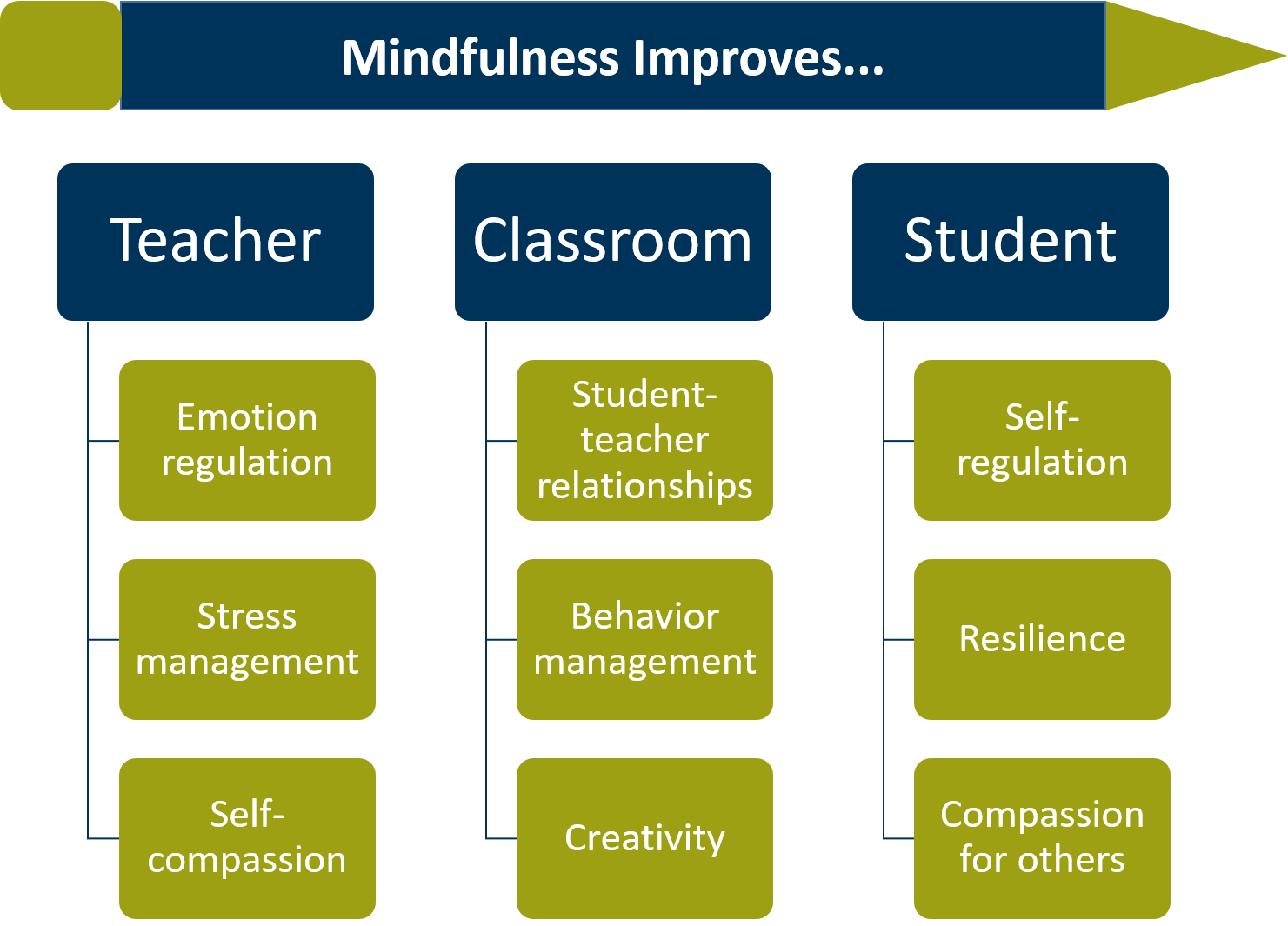 Mindfulness Improves...

Teacher

Emotion regulation

Stress management

Self-compassion

Classroom

Student-teacher relationships

Behavior management

Creativity

Student

Self-regulation

Resilience

Compassion for others